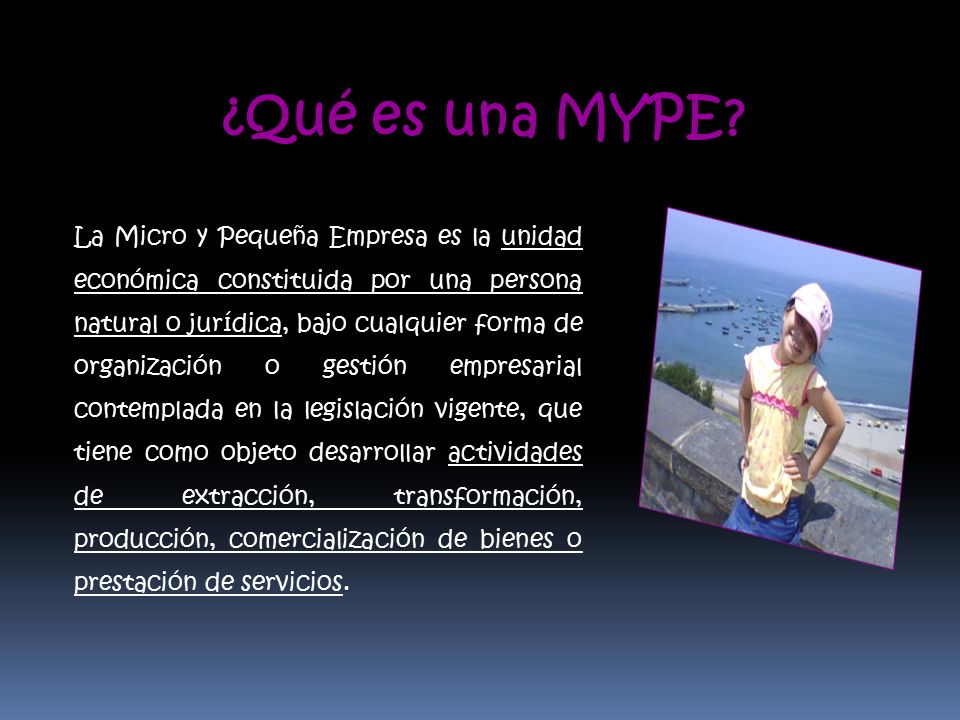 ¿Qué es una MYPE?

La Micro y Pequeña Empresa es la unidad económica constituida por una persona natural o jurídica, bajo cualquier forma de organización o gestión empresarial contemplada en la legislación vigente, que tiene como objeto desarrollar actividades de extracción, transformación, producción, comercialización de bienes o prestación de servicios.